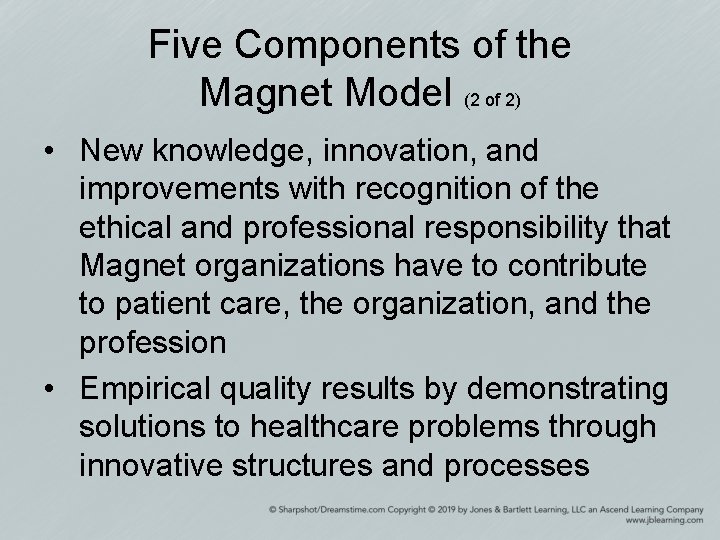 Five Components of the Magnet Model (2 of 2)

• New knowledge, innovation, and improvements with recognition of the ethical and professional responsibility that Magnet organizations have to contribute to patient care, the organization, and the profession

• Empirical quality results by demonstrating solutions to healthcare problems through innovative structures and processes

© Sharpshot/Dreamstime.com Copyright © 2019 by Jones & Bartlett Learning, LLC an Ascend Learning Company www.jblearning.com